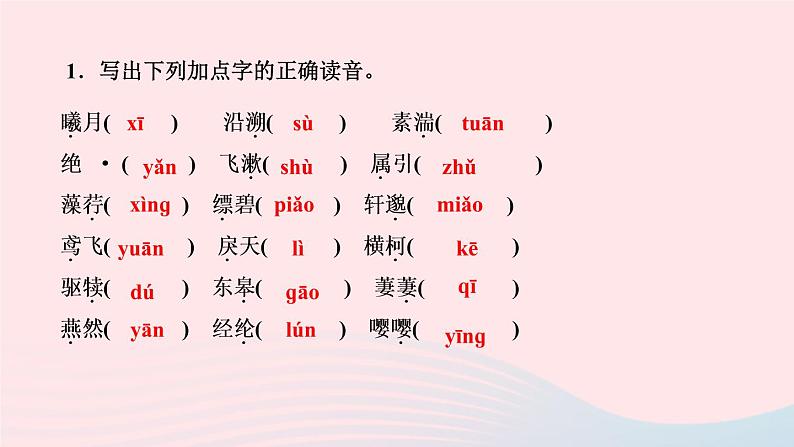 1．写出下列加点字的正确读音。

曦月( xī ) 沿溯( sù ) 素湍( tuān )

绝 ·( yǎn ) 飞漱( shù ) 属引( zhǔ )

藻荇( xìng ) 缥碧( piǎo ) 轩邈( miǎo )

鸢飞( yuān ) 戾天( lì ) 横柯( kē )

驱犊( dú ) 东皋( gāo ) 萋萋( qī )

燕然( yān ) 经纶( lún ) 嘤嘤( yīng )